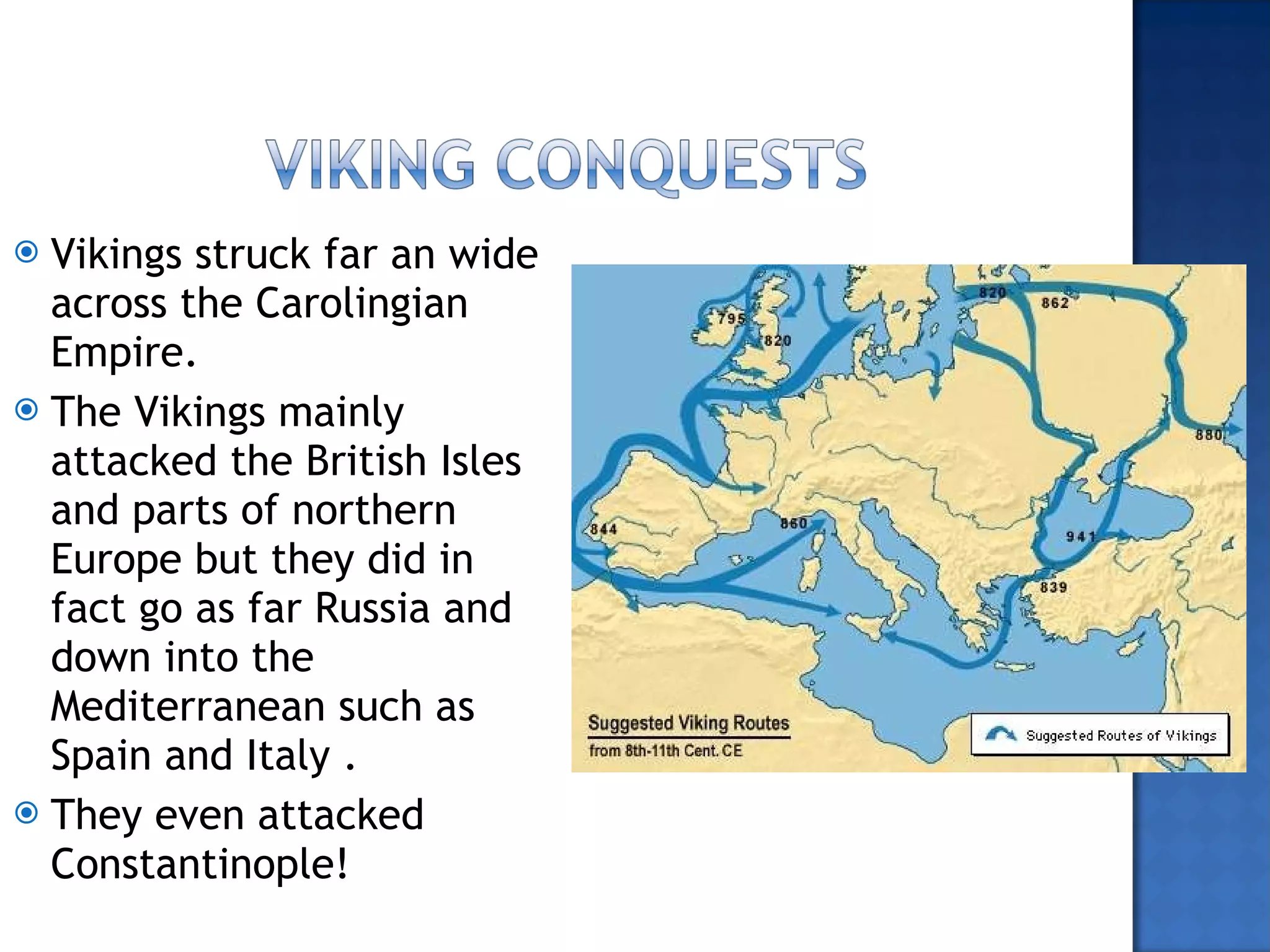 VIKING CONQUESTS

Vikings struck far an wide across the Carolingian Empire.

The Vikings mainly attacked the British Isles and parts of northern Europe but they did in fact go as far Russia and down into the Mediterranean such as Spain and Italy .

They even attacked Constantinople!

795
820
820
862
880
844
860
941
839

Suggested Viking Routes
from 8th-11th Cent. CE

Suggested Routes of Vikings